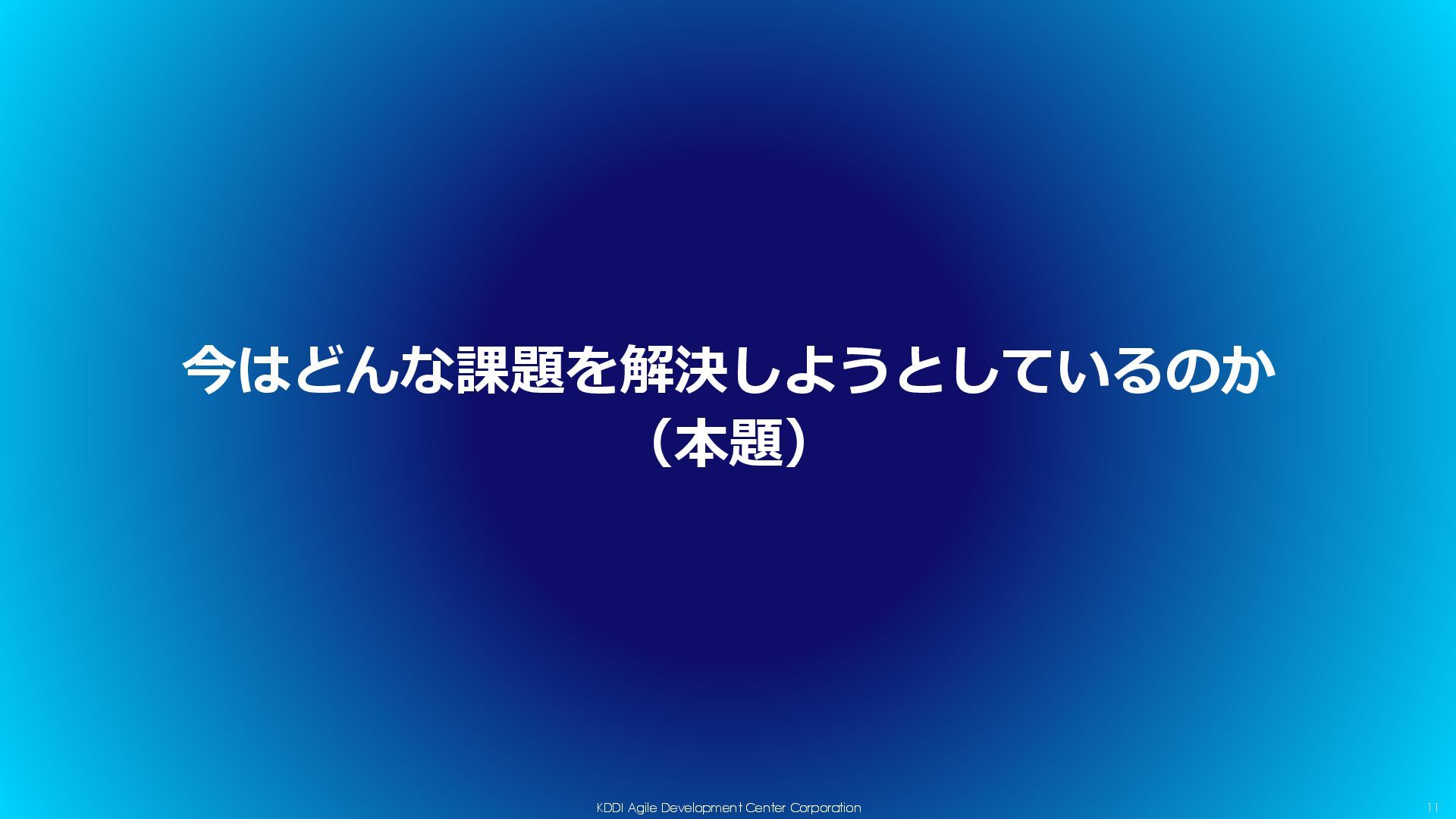 今はどんな課題を解決しようとしているのか
（本題）

KDDI Agile Development Center Corporation

11